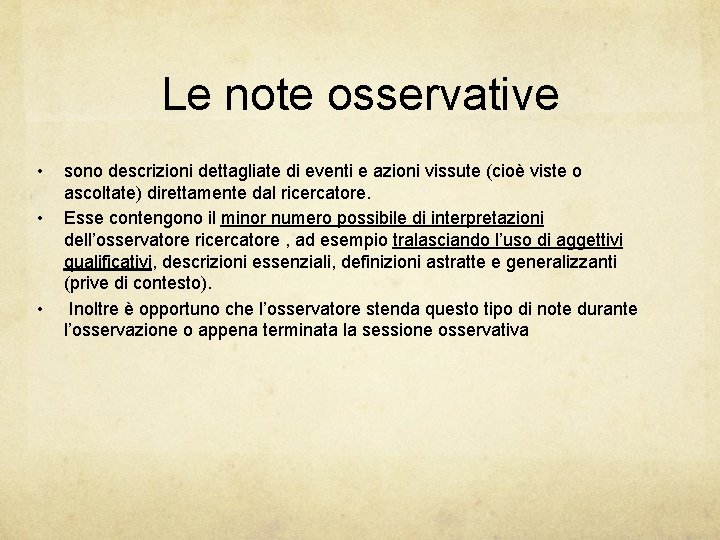 Le note osservative

• sono descrizioni dettagliate di eventi e azioni vissute (cioè viste o ascoltate) direttamente dal ricercatore.
• Esse contengono il minor numero possibile di interpretazioni dell'osservatore ricercatore , ad esempio tralasciando l'uso di aggettivi qualificativi, descrizioni essenziali, definizioni astratte e generalizzanti (prive di contesto).
• Inoltre è opportuno che l'osservatore stenda questo tipo di note durante l'osservazione o appena terminata la sessione osservativa